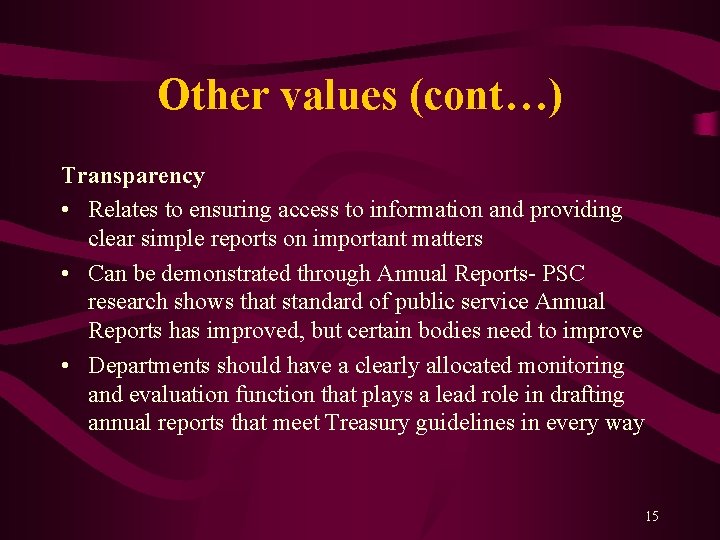 Other values (cont…)

Transparency

• Relates to ensuring access to information and providing clear simple reports on important matters

• Can be demonstrated through Annual Reports- PSC research shows that standard of public service Annual Reports has improved, but certain bodies need to improve

• Departments should have a clearly allocated monitoring and evaluation function that plays a lead role in drafting annual reports that meet Treasury guidelines in every way

15